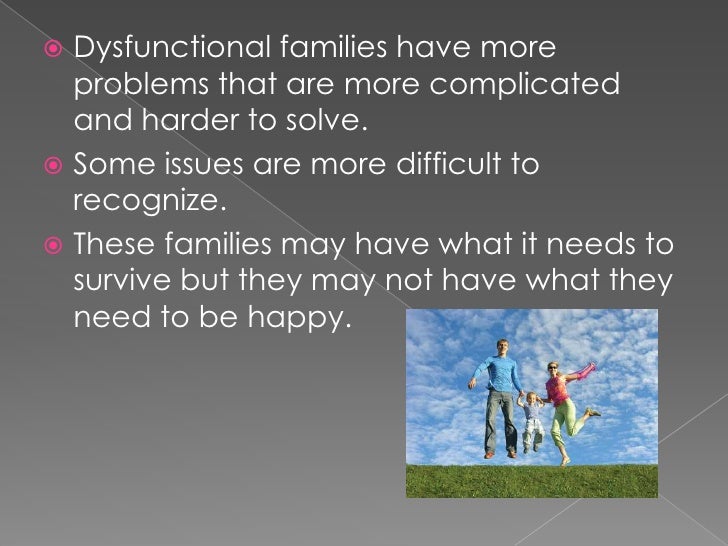 Dysfunctional families have more problems that are more complicated and harder to solve.

Some issues are more difficult to recognize.

These families may have what it needs to survive but they may not have what they need to be happy.